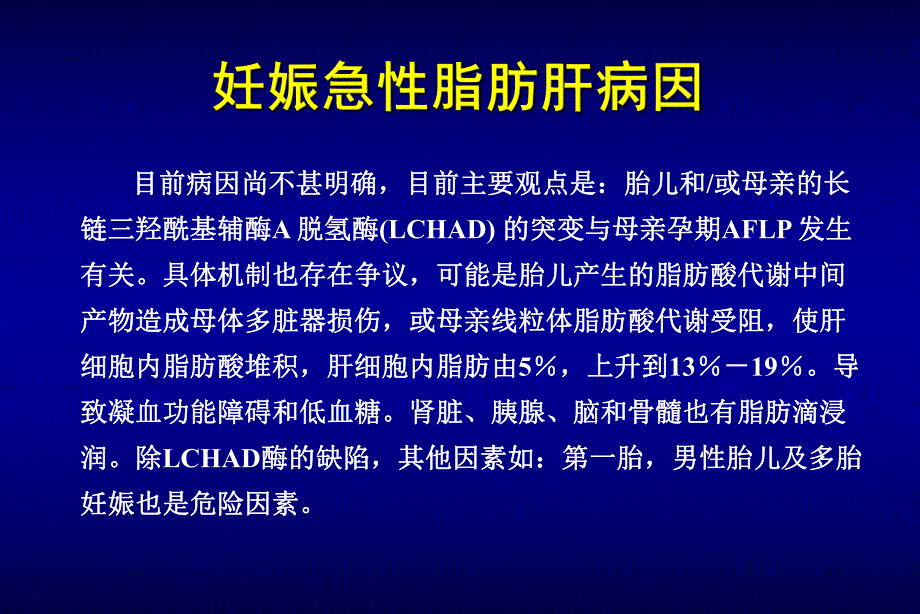 妊娠急性脂肪肝病因

目前病因尚不甚明确，目前主要观点是：胎儿和/或母亲的长链三羟酰基辅酶A 脱氢酶(LCHAD) 的突变与母亲孕期AFLP 发生有关。具体机制也存在争议，可能是胎儿产生的脂肪酸代谢中间产物造成母体多脏器损伤，或母亲线粒体脂肪酸代谢受阻，使肝细胞内脂肪酸堆积，肝细胞内脂肪由5％，上升到13％－19％。导致凝血功能障碍和低血糖。肾脏、胰腺、脑和骨髓也有脂肪滴浸润。除LCHAD酶的缺陷，其他因素如：第一胎，男性胎儿及多胎妊娠也是危险因素。